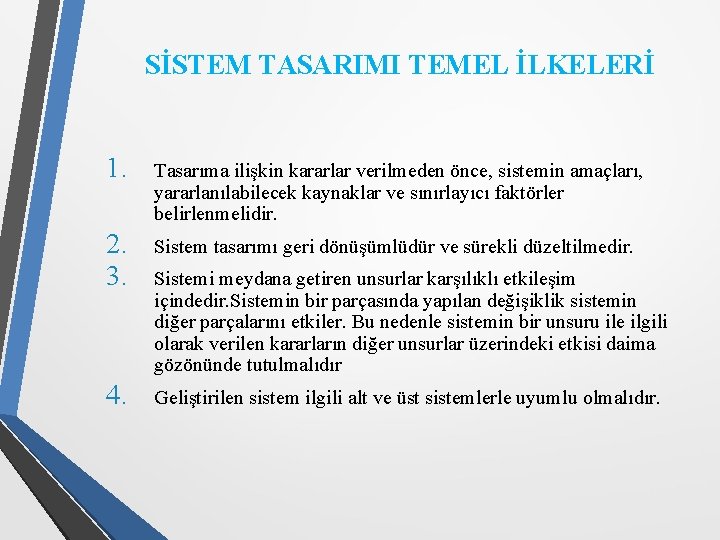 SİSTEM TASARIMI TEMEL İLKELERİ

1. Tasarıma ilişkin kararlar verilmeden önce, sistemin amaçları, yararlanılabilecek kaynaklar ve sınırlayıcı faktörler belirlenmelidir.
2. Sistem tasarımı geri dönüşümlüdür ve sürekli düzeltilmedir.
3. Sistemi meydana getiren unsurlar karşılıklı etkileşim içindedir.Sistemin bir parçasında yapılan değişiklik sistemin diğer parçalarını etkiler. Bu nedenle sistemin bir unsuru ile ilgili olarak verilen kararların diğer unsurlar üzerindeki etkisi daima gözönünde tutulmalıdır
4. Geliştirilen sistem ilgili alt ve üst sistemlerle uyumlu olmalıdır.